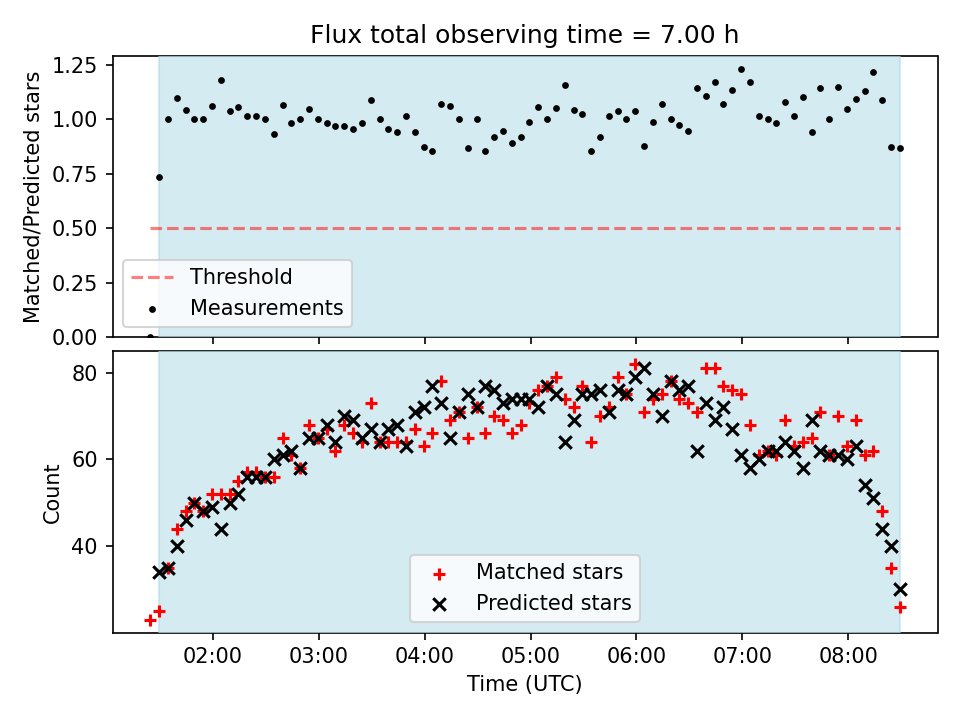 Flux total observing time = 7.00 h

Matched/Predicted stars

1.25
1.00
0.75
0.50
0.25
0.00

Threshold
Measurements

Count

80
60
40

Matched stars
Predicted stars

02:00
03:00
04:00
05:00
06:00
07:00
08:00

Time (UTC)